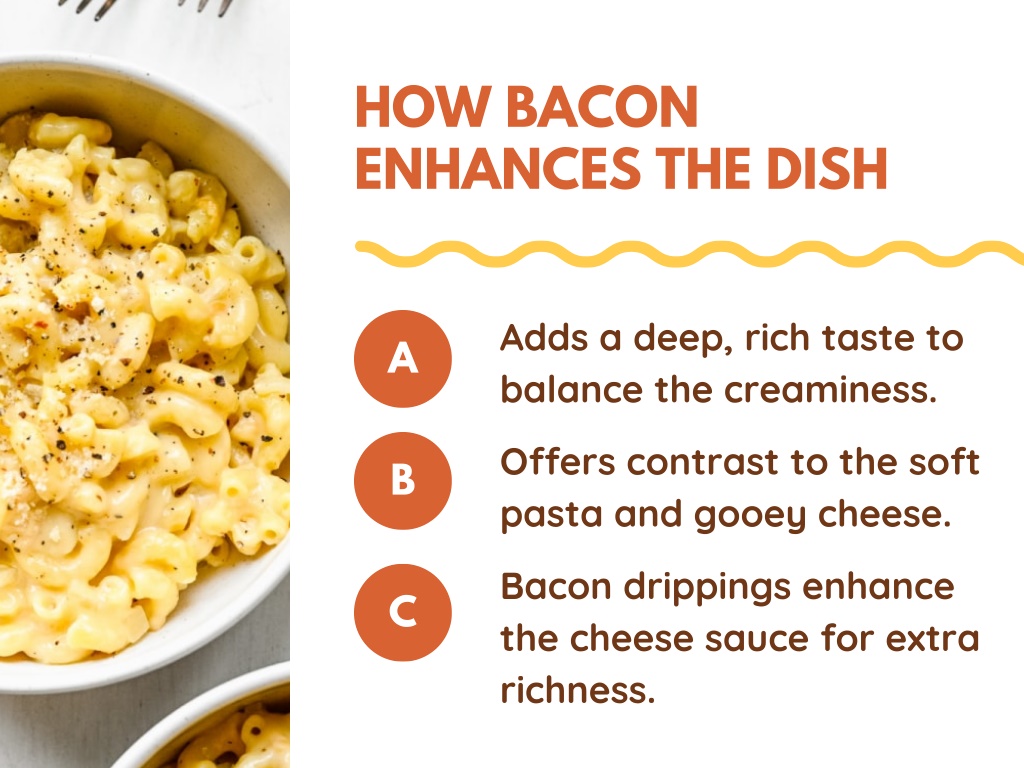 HOW BACON ENHANCES THE DISH

A
Adds a deep, rich taste to balance the creaminess.

B
Offers contrast to the soft pasta and gooey cheese.

C
Bacon drippings enhance the cheese sauce for extra richness.